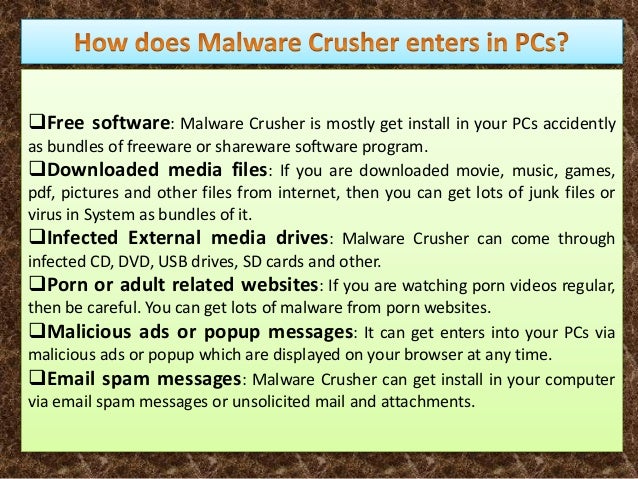 How does Malware Crusher enters in PCs?

❑Free software: Malware Crusher is mostly get install in your PCs accidently as bundles of freeware or shareware software program.

❑Downloaded media files: If you are downloaded movie, music, games, pdf, pictures and other files from internet, then you can get lots of junk files or virus in System as bundles of it.

❑Infected External media drives: Malware Crusher can come through infected CD, DVD, USB drives, SD cards and other.

❑Porn or adult related websites: If you are watching porn videos regular, then be careful. You can get lots of malware from porn websites.

❑Malicious ads or popup messages: It can get enters into your PCs via malicious ads or popup which are displayed on your browser at any time.

❑Email spam messages: Malware Crusher can get install in your computer via email spam messages or unsolicited mail and attachments.